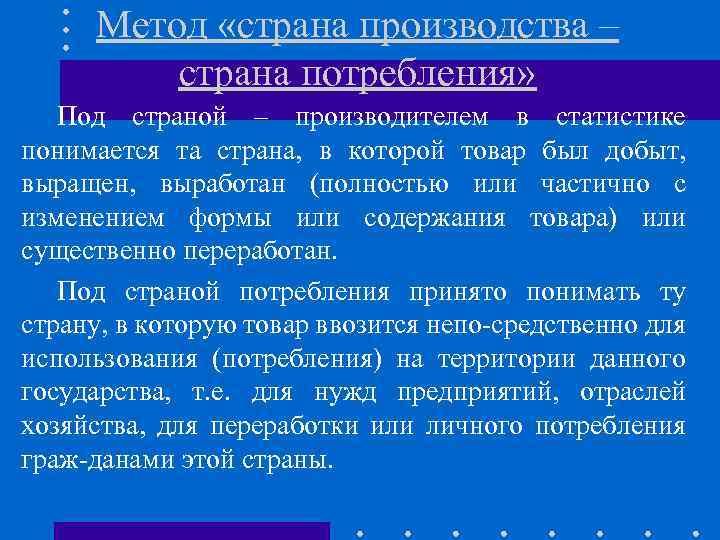 Метод «страна производства – страна потребления»

Под страной – производителем в статистике понимается та страна, в которой товар был добыт, выращен, выработан (полностью или частично с изменением формы или содержания товара) или существенно переработан.

Под страной потребления принято понимать ту страну, в которую товар ввозится непо-средственно для использования (потребления) на территории данного государства, т.е. для нужд предприятий, отраслей хозяйства, для переработки или личного потребления граж-данами этой страны.